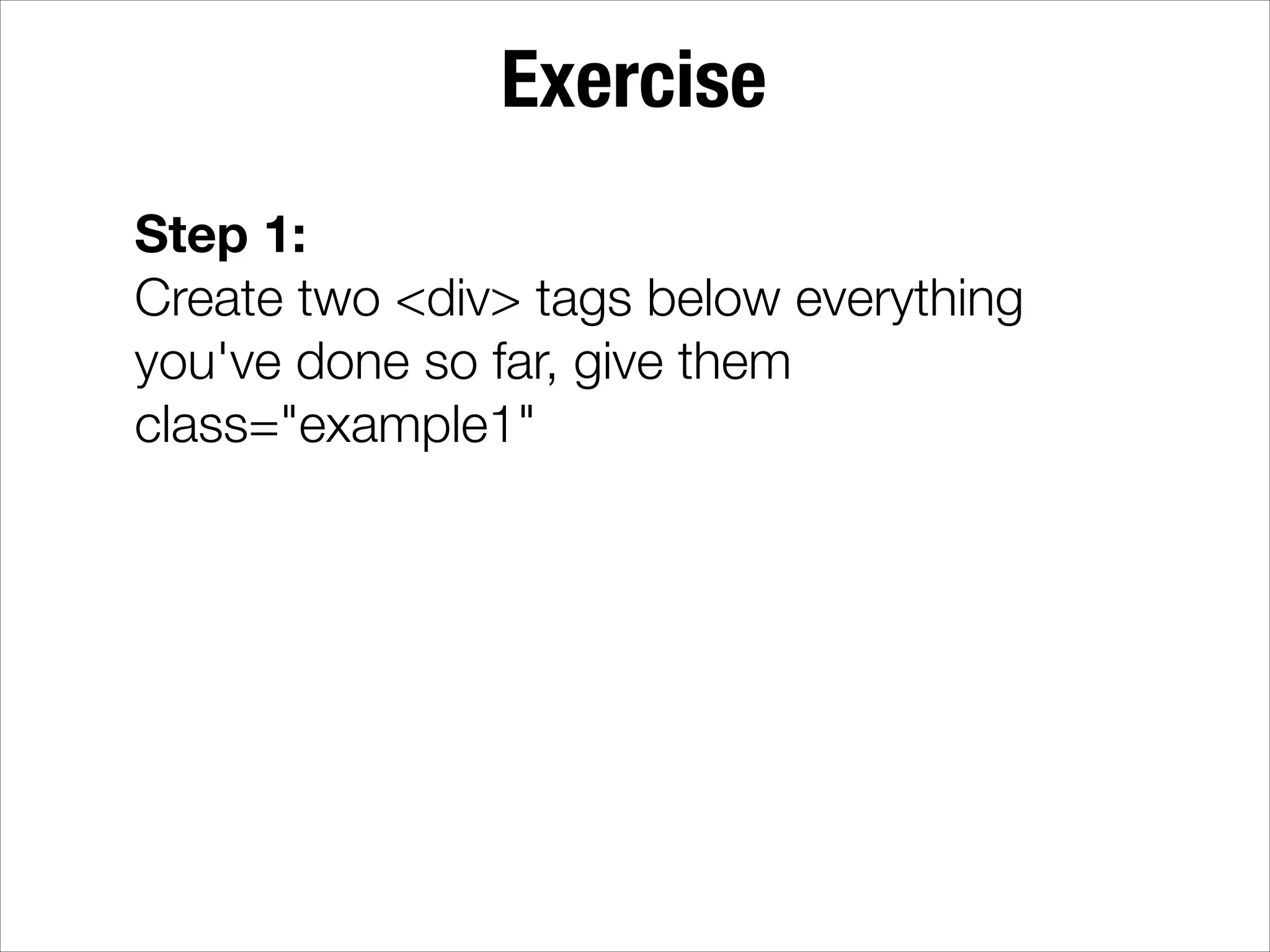 Exercise

Step 1:
Create two <div> tags below everything you've done so far, give them class="example1"